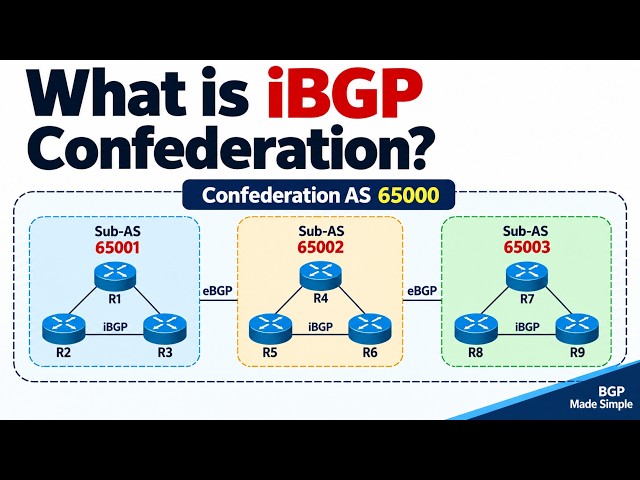 What is iBGP Confederation?

Confederation AS 65000

Sub-AS
65001

R1
iBGP
R2
R3

eBGP

Sub-AS
65002

R4
iBGP
R5
R6

eBGP

Sub-AS
65003

R7
iBGP
R8
R9

BGP
Made Simple